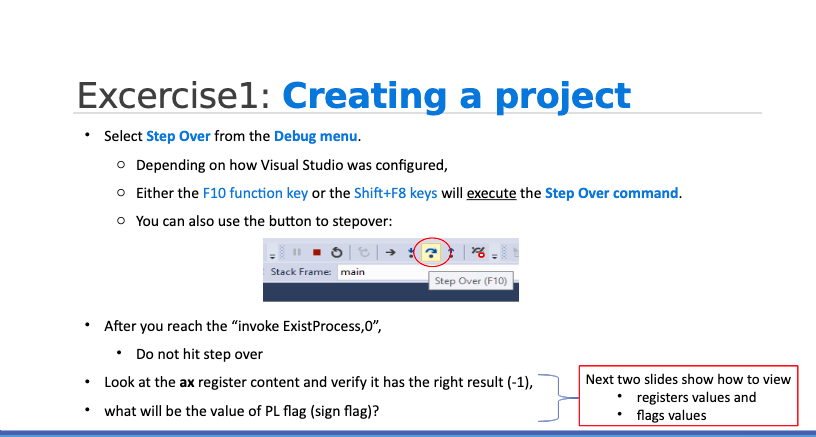 Excercise1: Creating a project

• Select Step Over from the Debug menu.

○ Depending on how Visual Studio was configured,

○ Either the F10 function key or the Shift+F8 keys will execute the Step Over command.

○ You can also use the button to stepover:

Stack Frame: main

Step Over (F10)

• After you reach the "invoke ExistProcess,0",

• Do not hit step over

• Look at the ax register content and verify it has the right result (-1),

• what will be the value of PL flag (sign flag)?

Next two slides show how to view
• registers values and
• flags values